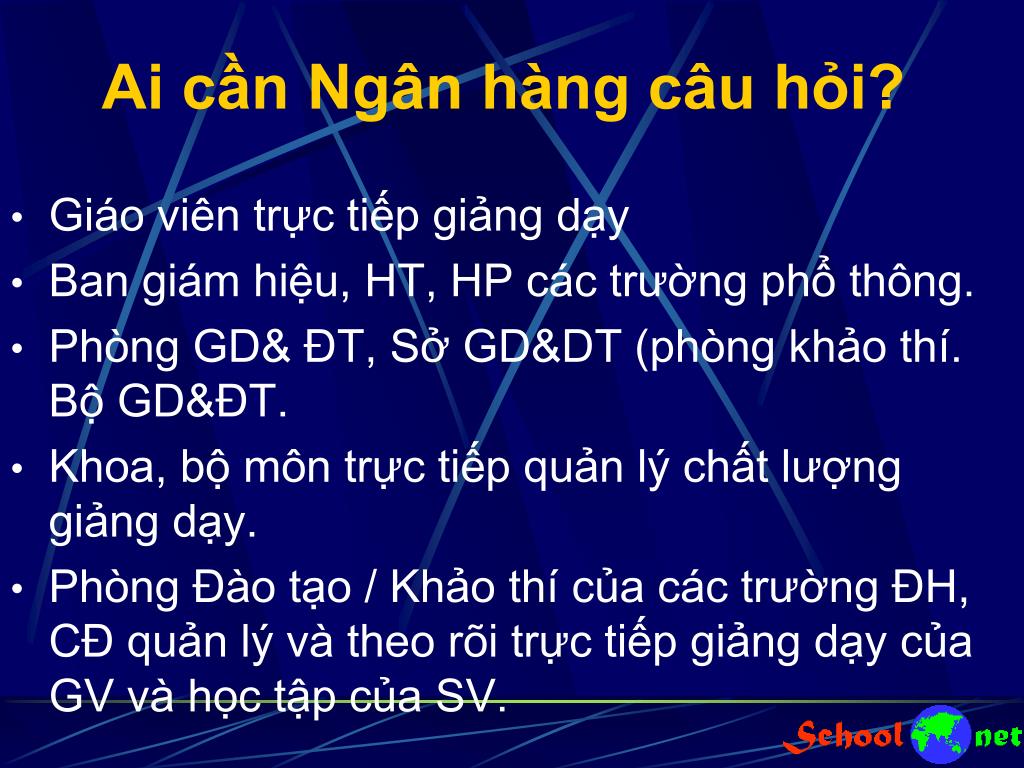 Ai cần Ngân hàng câu hỏi?

• Giáo viên trực tiếp giảng dạy
• Ban giám hiệu, HT, HP các trường phổ thông.
• Phòng GD& ĐT, Sở GD&DT (phòng khảo thí. Bộ GD&ĐT.
• Khoa, bộ môn trực tiếp quản lý chất lượng giảng dạy.
• Phòng Đào tạo / Khảo thí của các trường ĐH, CĐ quản lý và theo rõi trực tiếp giảng dạy của GV và học tập của SV.

School net